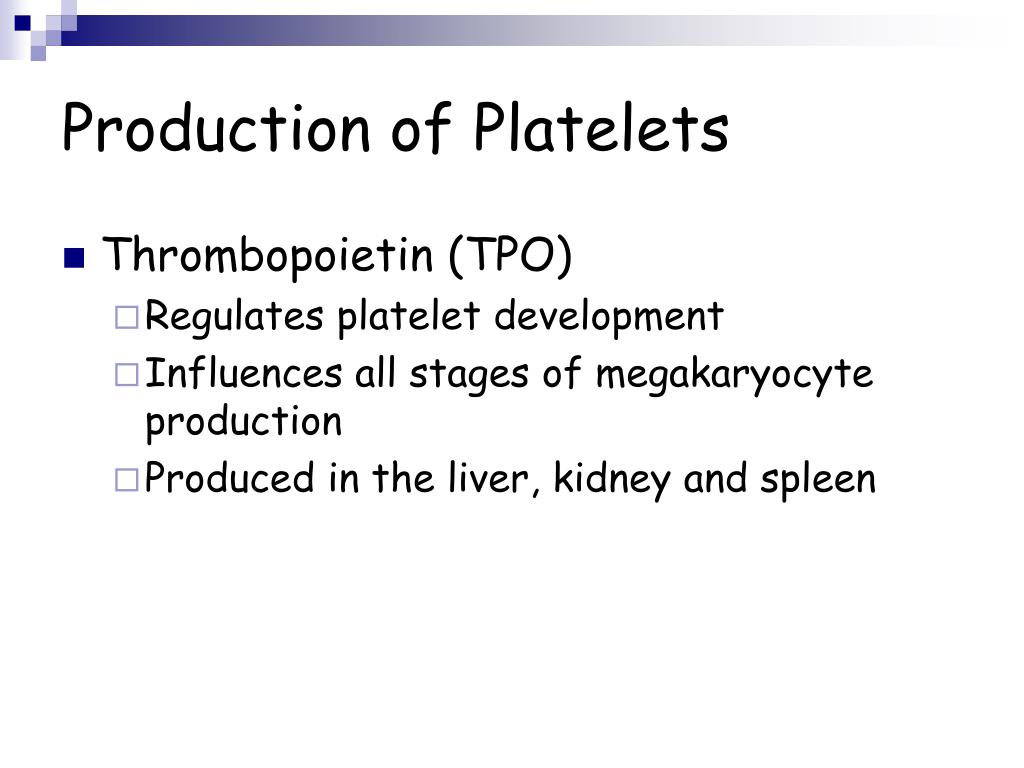 Production of Platelets

Thrombopoietin (TPO)

Regulates platelet development

Influences all stages of megakaryocyte production

Produced in the liver, kidney and spleen